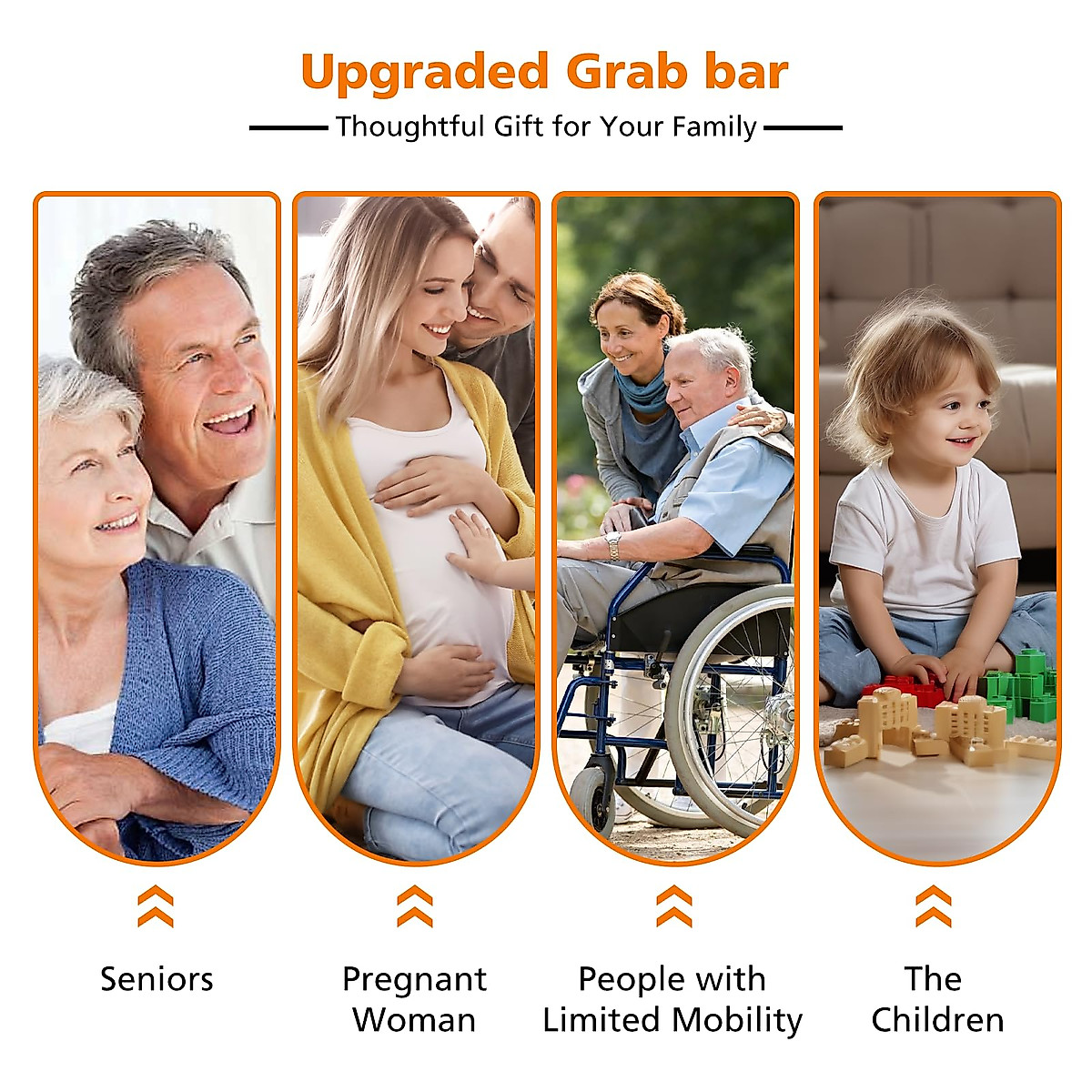 Upgraded Grab bar

Thoughtful Gift for Your Family

Seniors

Pregnant Woman

People with Limited Mobility

The Children